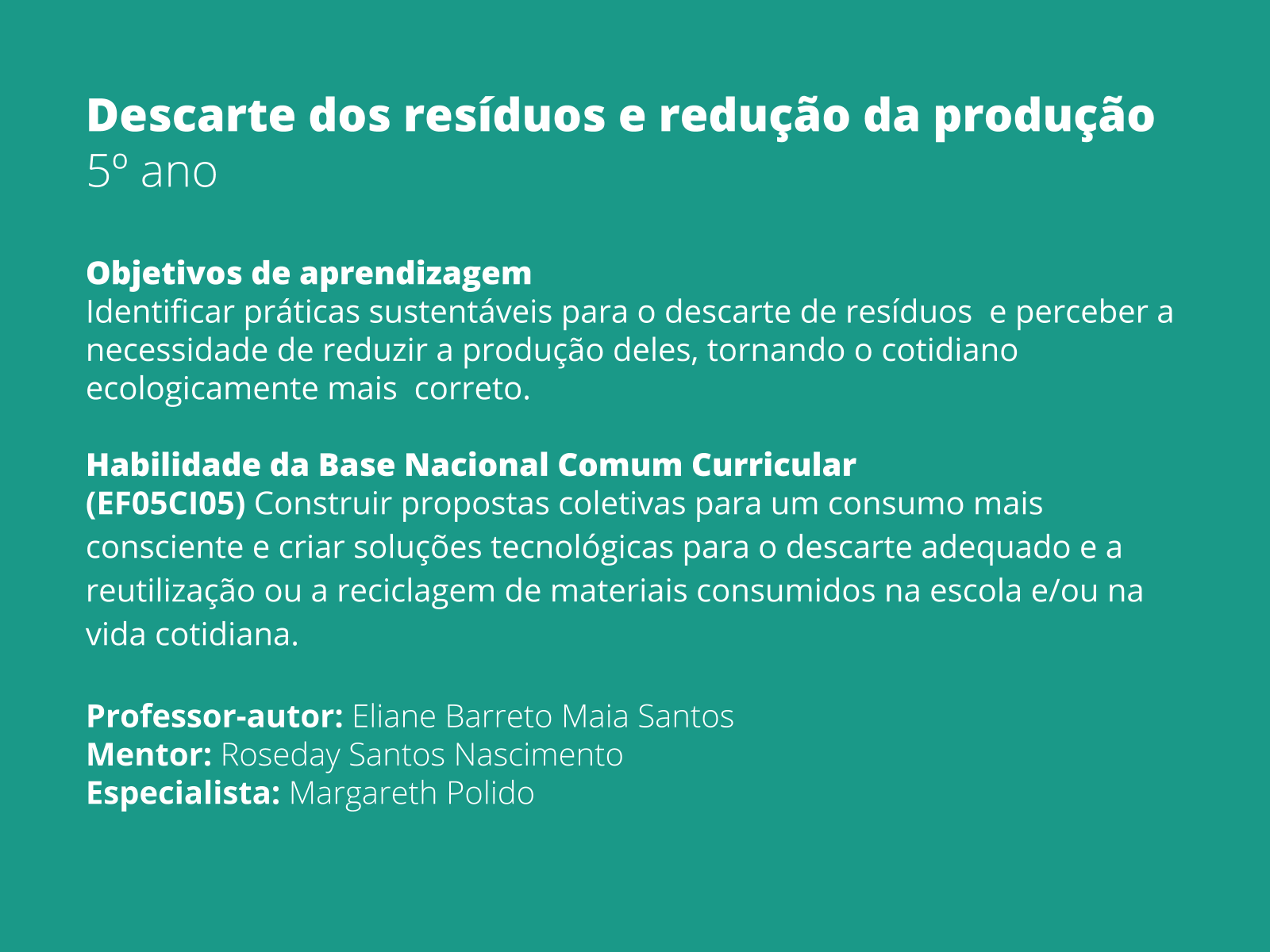 Descarte dos resíduos e redução da produção
5º ano

Objetivos de aprendizagem
Identificar práticas sustentáveis para o descarte de resíduos e perceber a necessidade de reduzir a produção deles, tornando o cotidiano ecologicamente mais correto.

Habilidade da Base Nacional Comum Curricular
(EF05CI05) Construir propostas coletivas para um consumo mais consciente e criar soluções tecnológicas para o descarte adequado e a reutilização ou a reciclagem de materiais consumidos na escola e/ou na vida cotidiana.

Professor-autor: Eliane Barreto Maia Santos
Mentor: Roseday Santos Nascimento
Especialista: Margareth Polido